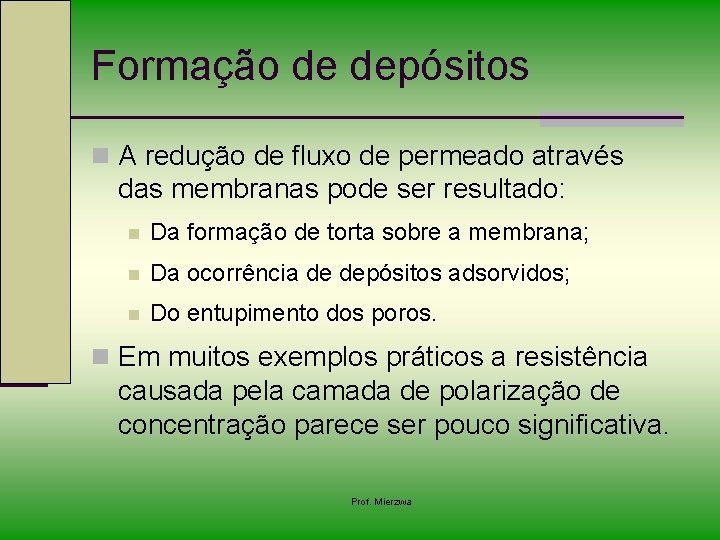 Formação de depósitos

A redução de fluxo de permeado através das membranas pode ser resultado:

Da formação de torta sobre a membrana;

Da ocorrência de depósitos adsorvidos;

Do entupimento dos poros.

Em muitos exemplos práticos a resistência causada pela camada de polarização de concentração parece ser pouco significativa.

Prof. Mierzwa